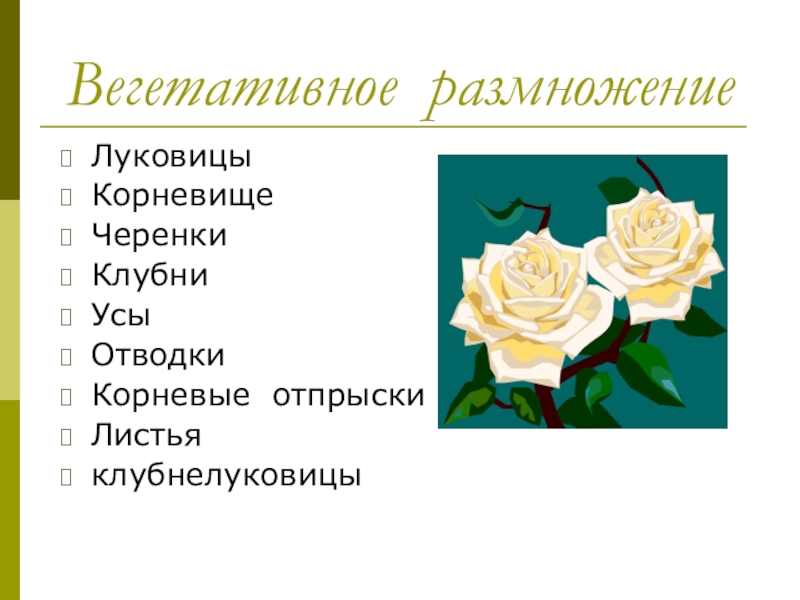 Вегетативное размножение

Луковицы
Корневище
Черенки
Клубни
Усы
Отводки
Корневые отпрыски
Листья
клубнелуковицы